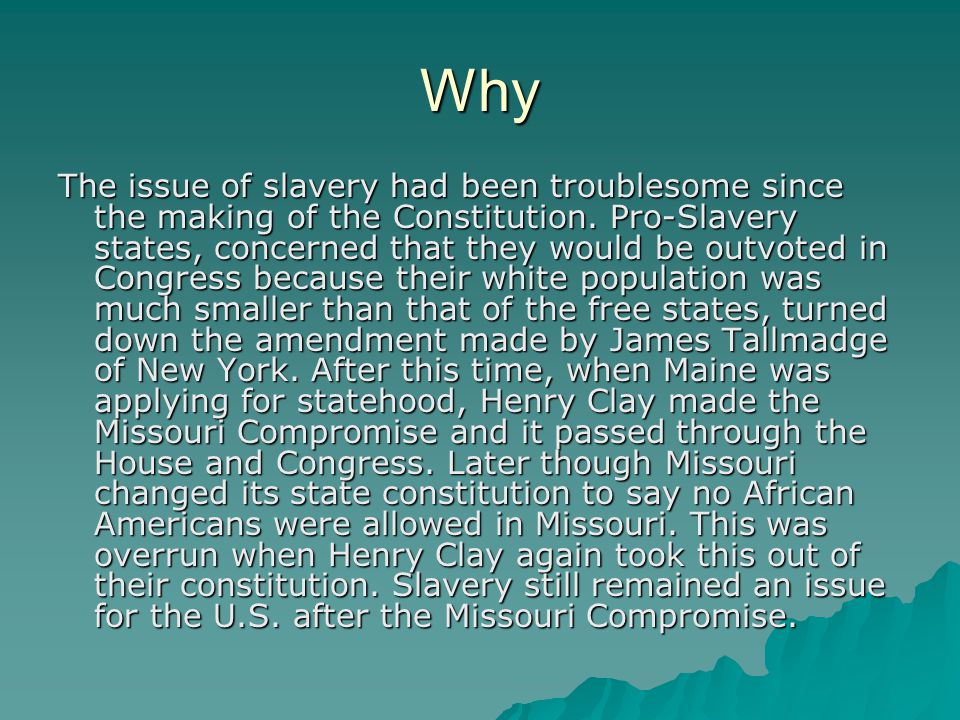 Why

The issue of slavery had been troublesome since the making of the Constitution. Pro-Slavery states, concerned that they would be outvoted in Congress because their white population was much smaller than that of the free states, turned down the amendment made by James Tallmadge of New York. After this time, when Maine was applying for statehood, Henry Clay made the Missouri Compromise and it passed through the House and Congress. Later though Missouri changed its state constitution to say no African Americans were allowed in Missouri. This was overrun when Henry Clay again took this out of their constitution. Slavery still remained an issue for the U.S. after the Missouri Compromise.